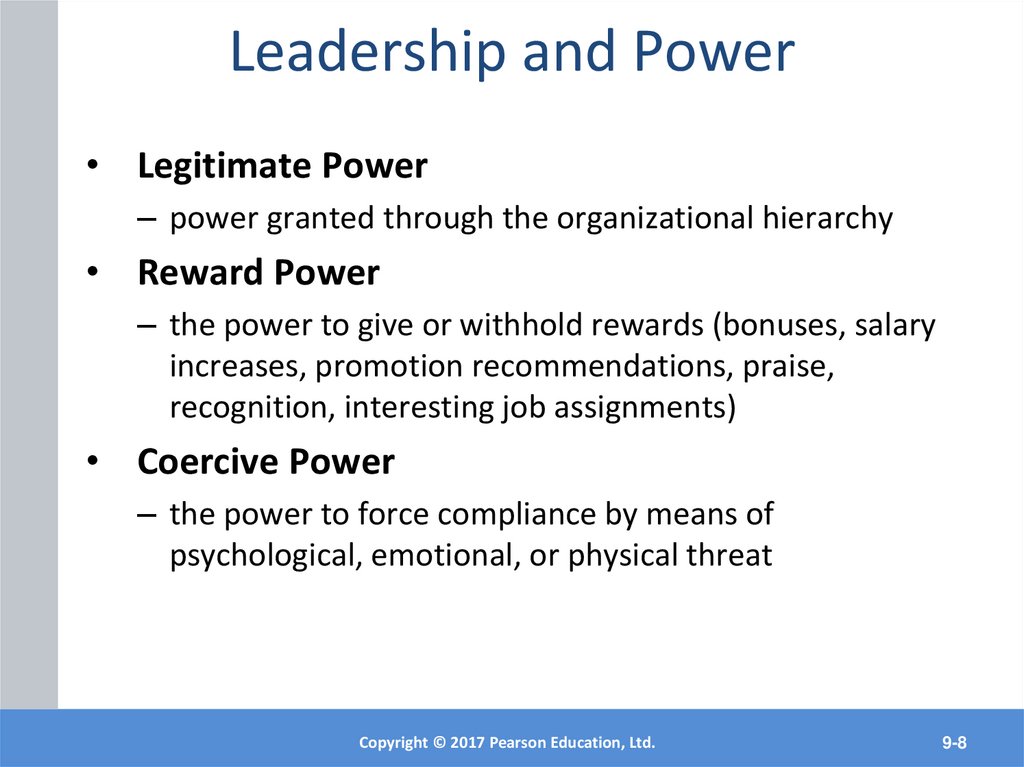 Leadership and Power

• Legitimate Power
– power granted through the organizational hierarchy

• Reward Power
– the power to give or withhold rewards (bonuses, salary increases, promotion recommendations, praise, recognition, interesting job assignments)

• Coercive Power
– the power to force compliance by means of psychological, emotional, or physical threat

Copyright © 2017 Pearson Education, Ltd.

9-8